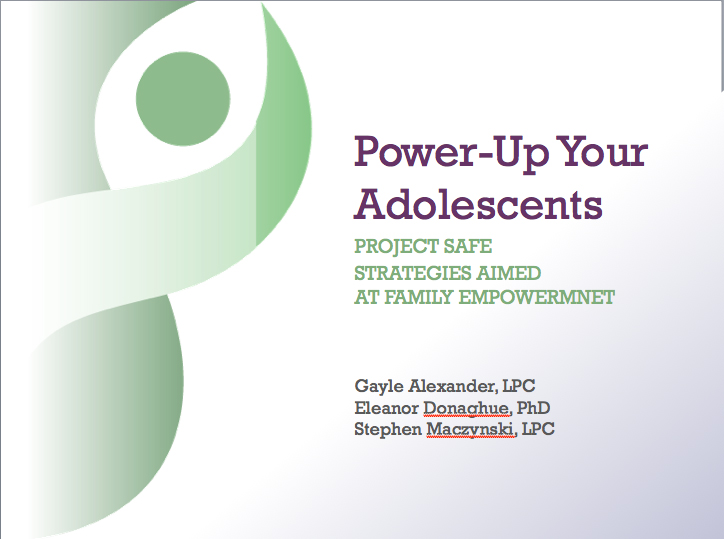 Power-Up Your Adolescents

PROJECT SAFE
STRATEGIES AIMED
AT FAMILY EMPOWERMNET

Gayle Alexander, LPC
Eleanor Donaghue, PhD
Stephen Maczynski, LPC